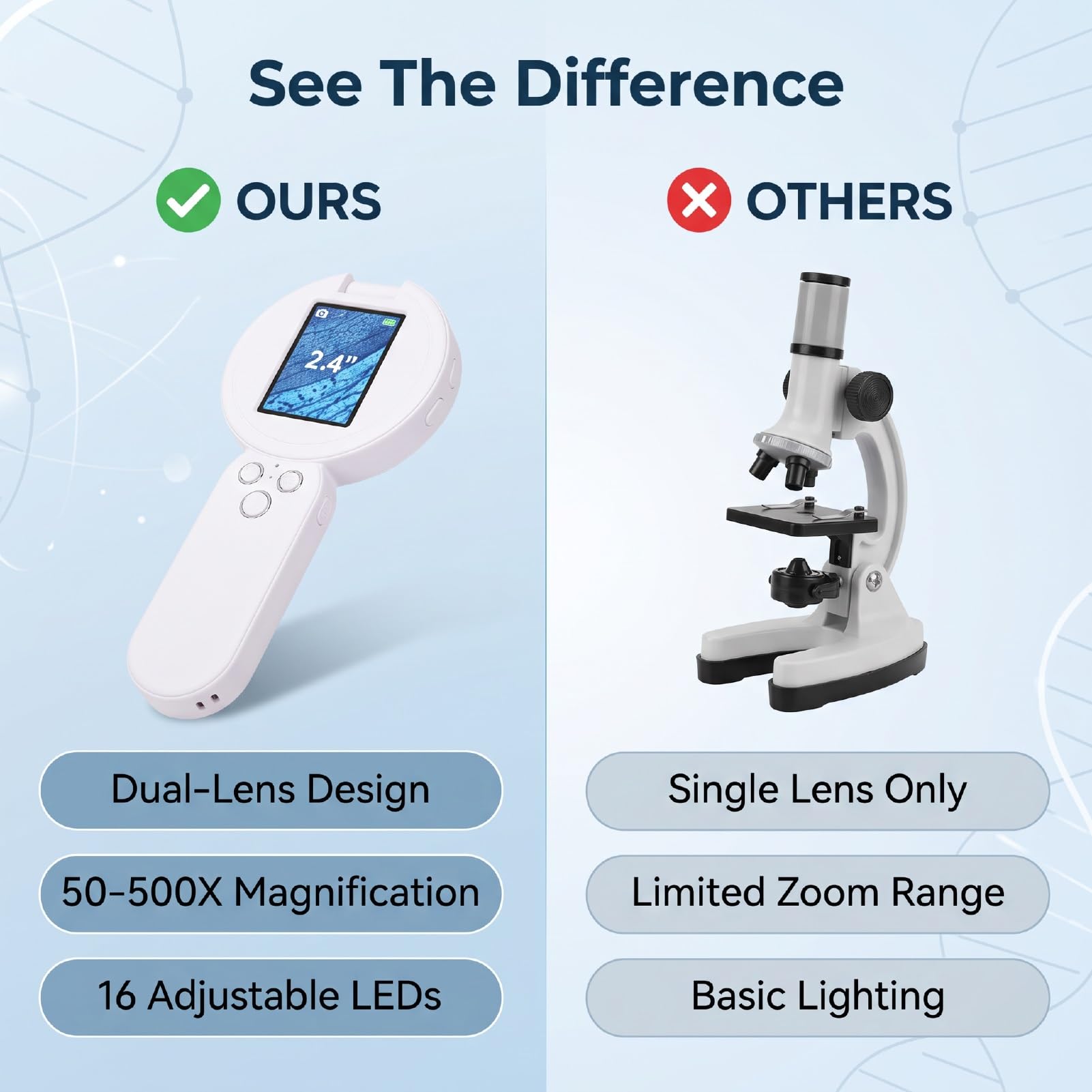 See The Difference

OURS

2.4"

Dual-Lens Design

50-500X Magnification

16 Adjustable LEDs

OTHERS

Single Lens Only

Limited Zoom Range

Basic Lighting